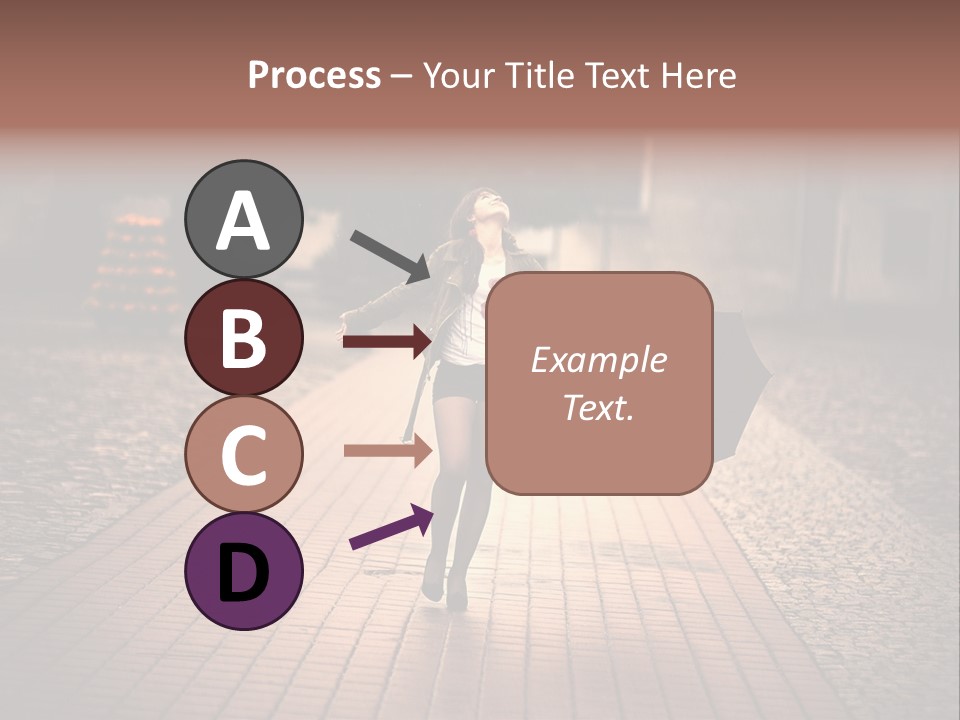 Process – Your Title Text Here

A

B

C

D

Example Text.